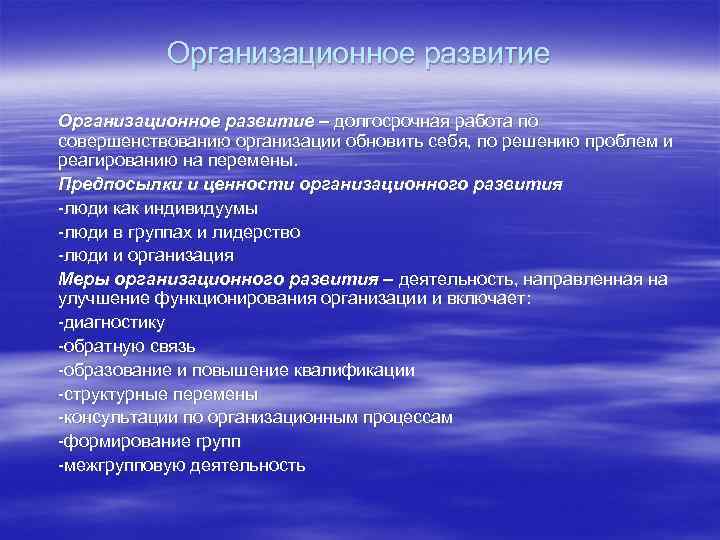 Организационное развитие

Организационное развитие – долгосрочная работа по совершенствованию организации обновить себя, по решению проблем и реагированию на перемены.

Предпосылки и ценности организационного развития

-люди как индивидуумы

-люди в группах и лидерство

-люди и организация

Меры организационного развития – деятельность, направленная на улучшение функционирования организации и включает:

-диагностику

-обратную связь

-образование и повышение квалификации

-структурные перемены

-консультации по организационным процессам

-формирование групп

-межгрупповую деятельность